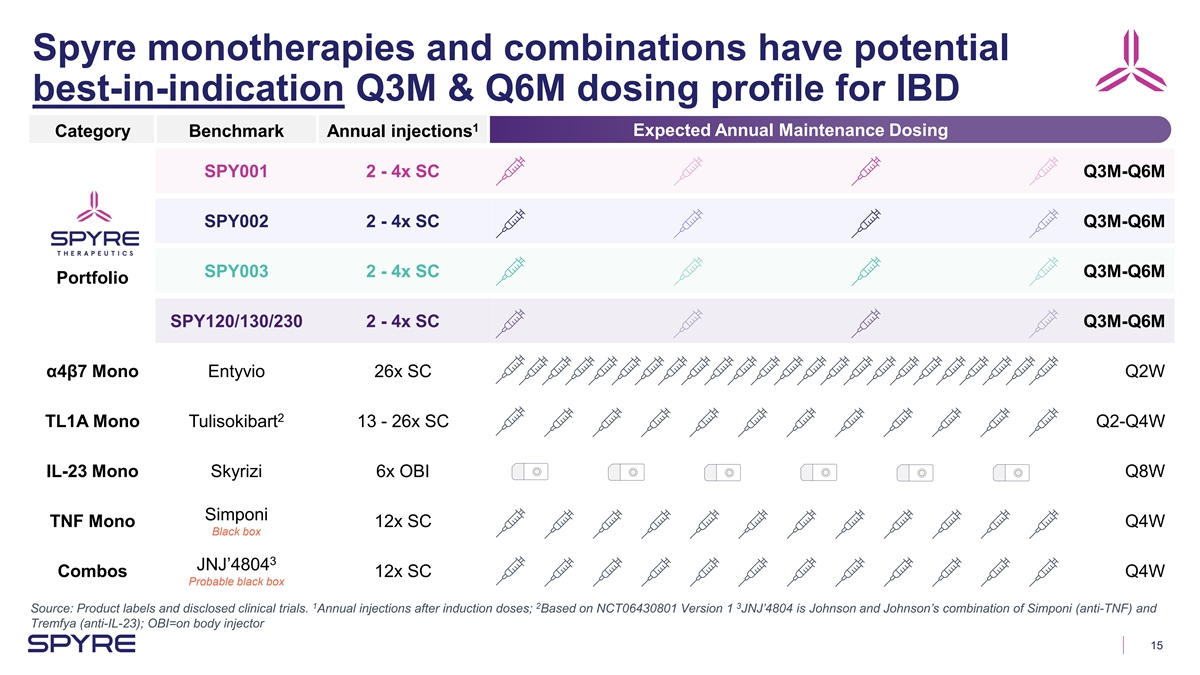 Spyre monotherapies and combinations have potential best-in-indication Q3M & Q6M dosing profile for IBD

| Category | Benchmark | Annual injections$^1$ | Expected Annual Maintenance Dosing |
|---|---|---|---|
| SPYRE THERAPEUTICS Portfolio | SPY001 | 2 - 4x SC | Q3M-Q6M |
| | SPY002 | 2 - 4x SC | Q3M-Q6M |
| | SPY003 | 2 - 4x SC | Q3M-Q6M |
| | SPY120/130/230 | 2 - 4x SC | Q3M-Q6M |
| α4β7 Mono | Entyvio | 26x SC | Q2W |
| TL1A Mono | Tulisokibart$^2$ | 13 - 26x SC | Q2-Q4W |
| IL-23 Mono | Skyrizi | 6x OBI | Q8W |
| TNF Mono | Simponi Black box | 12x SC | Q4W |
| Combos | JNJ'4804$^3$ Probable black box | 12x SC | Q4W |

Source: Product labels and disclosed clinical trials. $^1$Annual injections after induction doses; $^2$Based on NCT06430801 Version 1 $^3$JNJ'4804 is Johnson and Johnson's combination of Simponi (anti-TNF) and Tremfya (anti-IL-23); OBI=on body injector

SPYRE

15